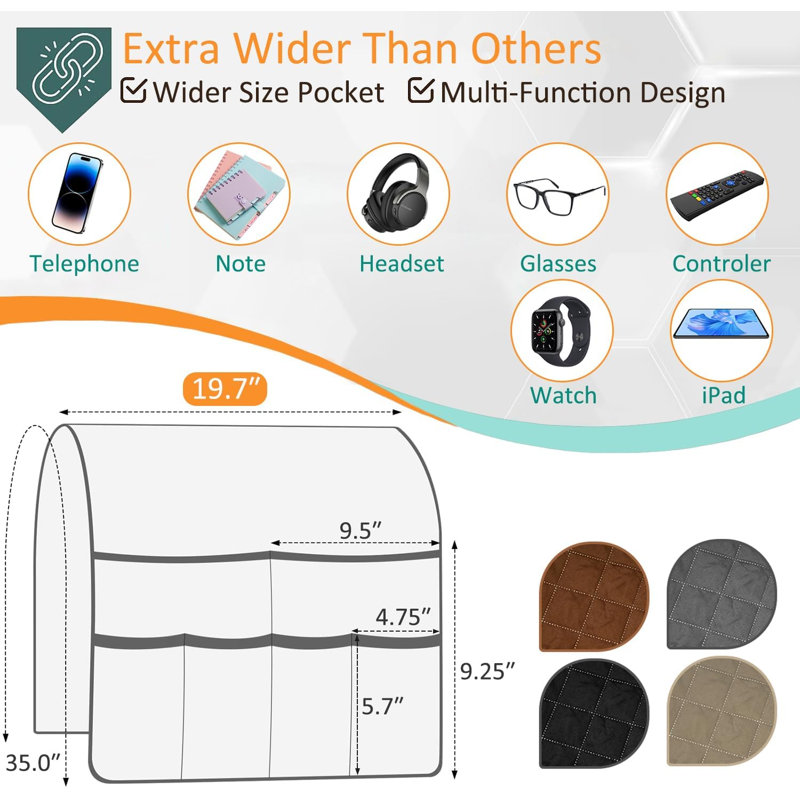 Extra Wider Than Others

☑ Wider Size Pocket ☑ Multi-Function Design

Telephone

Note

Headset

Glasses

Controler

Watch

iPad

19.7"

9.5"

4.75"

9.25"

5.7"

35.0"